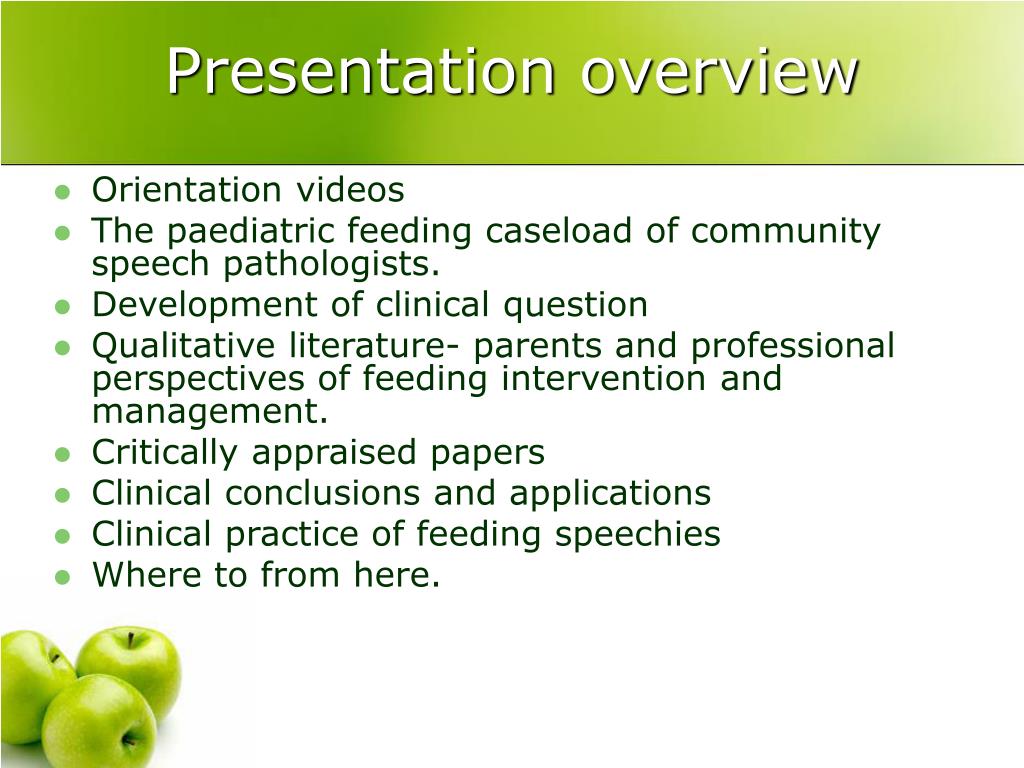 Presentation overview

- Orientation videos
- The paediatric feeding caseload of community speech pathologists.
- Development of clinical question
- Qualitative literature- parents and professional perspectives of feeding intervention and management.
- Critically appraised papers
- Clinical conclusions and applications
- Clinical practice of feeding speechies
- Where to from here.